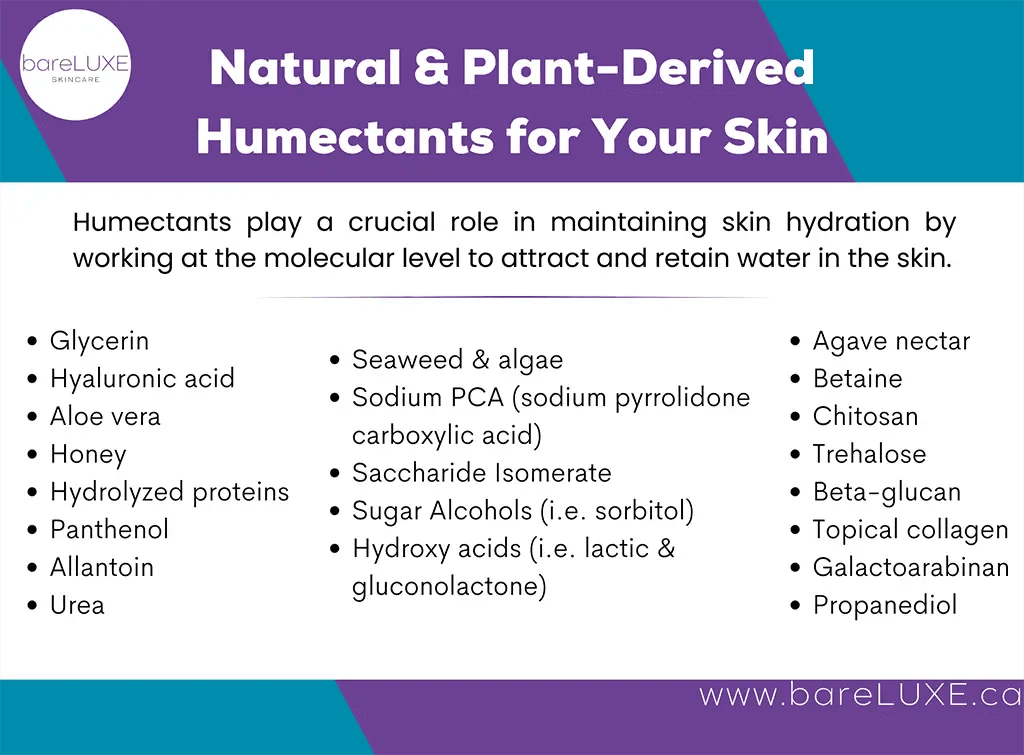 bareLUXE
SKINCARE

Natural & Plant-Derived Humectants for Your Skin

Humectants play a crucial role in maintaining skin hydration by working at the molecular level to attract and retain water in the skin.

- Glycerin
- Hyaluronic acid
- Aloe vera
- Honey
- Hydrolyzed proteins
- Panthenol
- Allantoin
- Urea

- Seaweed & algae
- Sodium PCA (sodium pyrrolidone carboxylic acid)
- Saccharide Isomerate
- Sugar Alcohols (i.e. sorbitol)
- Hydroxy acids (i.e. lactic & gluconolactone)

- Agave nectar
- Betaine
- Chitosan
- Trehalose
- Beta-glucan
- Topical collagen
- Galactoarabinan
- Propanediol

www.bareLUXE.ca